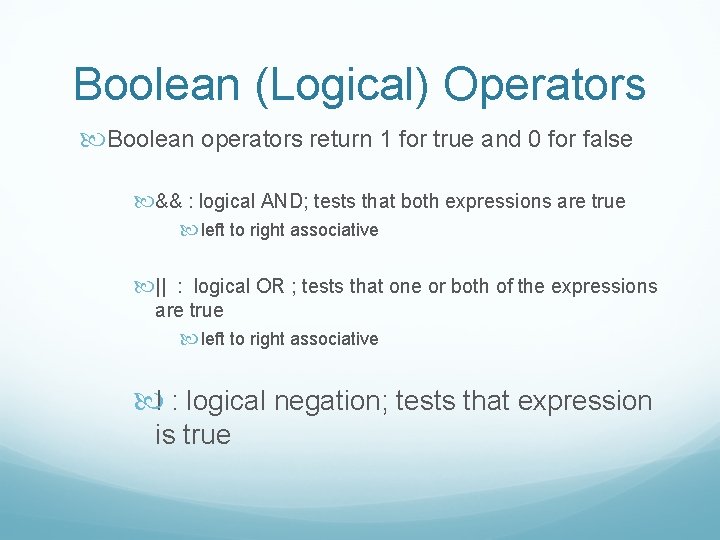 Boolean (Logical) Operators

Boolean operators return 1 for true and 0 for false

&& : logical AND; tests that both expressions are true

left to right associative

|| : logical OR ; tests that one or both of the expressions are true

left to right associative

! : logical negation; tests that expression is true